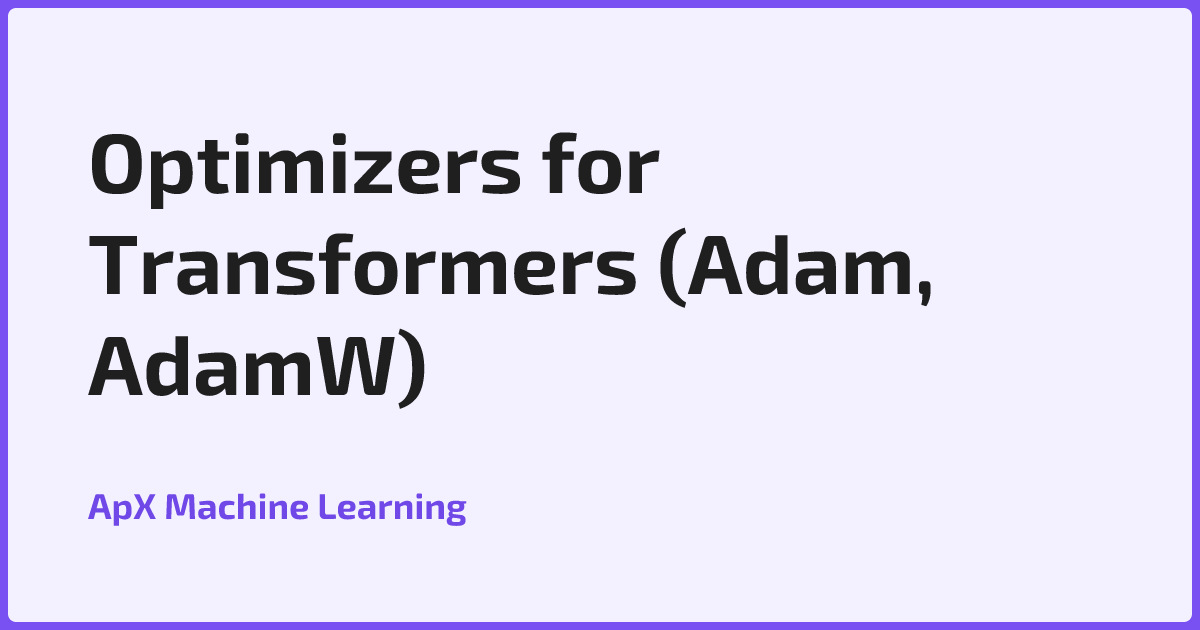 Optimizers for Transformers (Adam, AdamW)

ApX Machine Learning